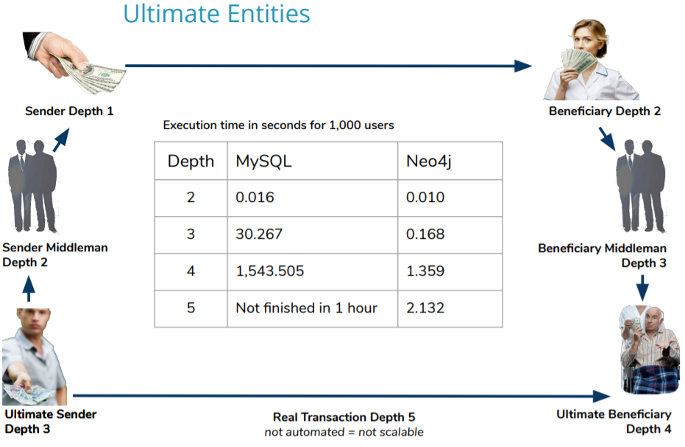 Ultimate Entities

Sender Depth 1

Beneficiary Depth 2

Execution time in seconds for 1,000 users

| Depth | MySQL | Neo4j |
|---|---|---|
| 2 | 0.016 | 0.010 |
| 3 | 30.267 | 0.168 |
| 4 | 1,543.505 | 1.359 |
| 5 | Not finished in 1 hour | 2.132 |

Sender Middleman Depth 2

Beneficiary Middleman Depth 3

Ultimate Sender Depth 3

Real Transaction Depth 5
not automated = not scalable

Ultimate Beneficiary Depth 4